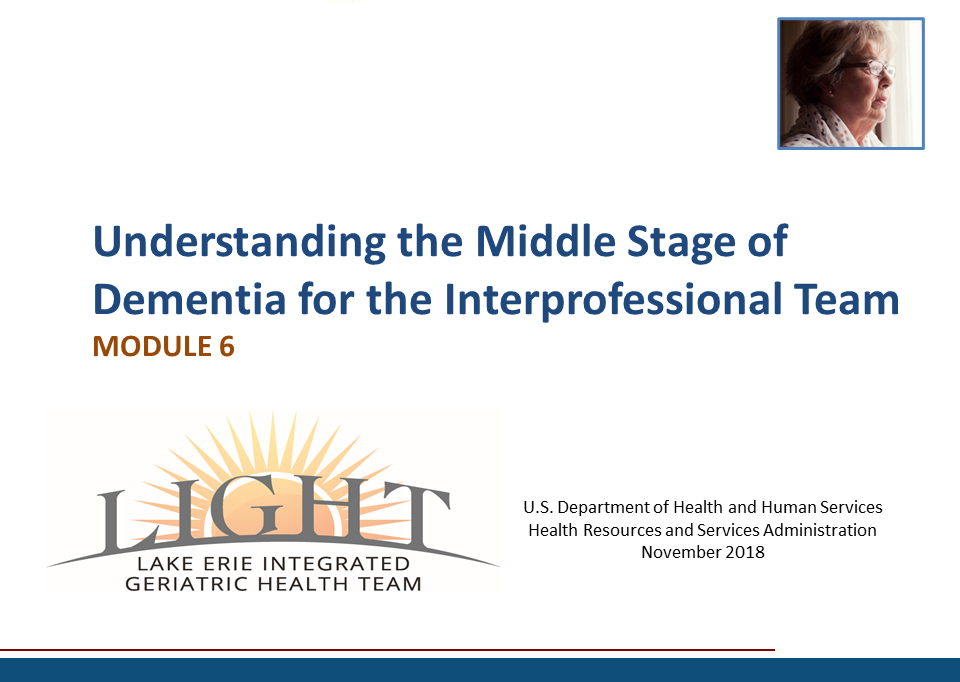 Understanding the Middle Stage of Dementia for the Interprofessional Team

MODULE 6

LIGHT
LAKE ERIE INTEGRATED
GERIATRIC HEALTH TEAM

U.S. Department of Health and Human Services
Health Resources and Services Administration
November 2018